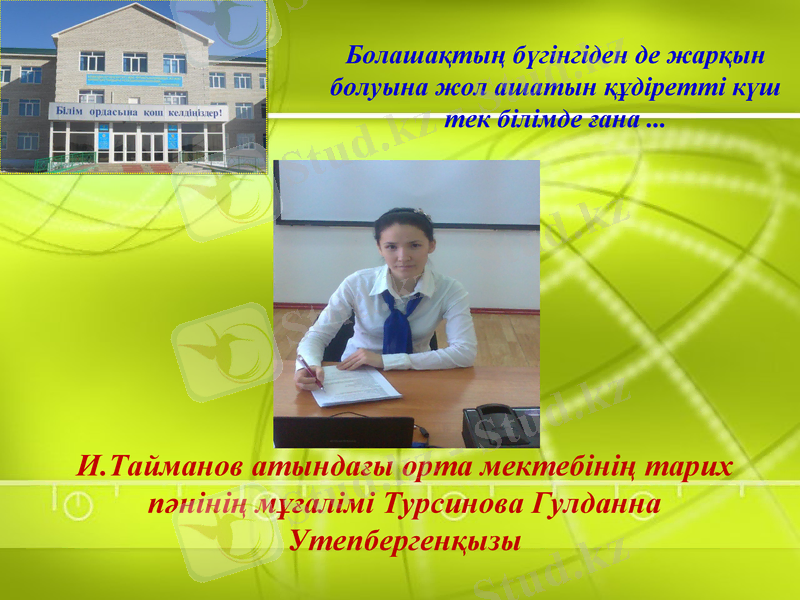 Білім ордасына қош келдіңіздер!

Болашақтың бүгінгіден де жарқын болуына жол ашатын құдіретті күш тек білімде ғана ...

И.Тайманов атындағы орта мектебінің тарих пәнінің мұғалімі Турсинова Гулданна Утепбергенқызы

Stud.kz